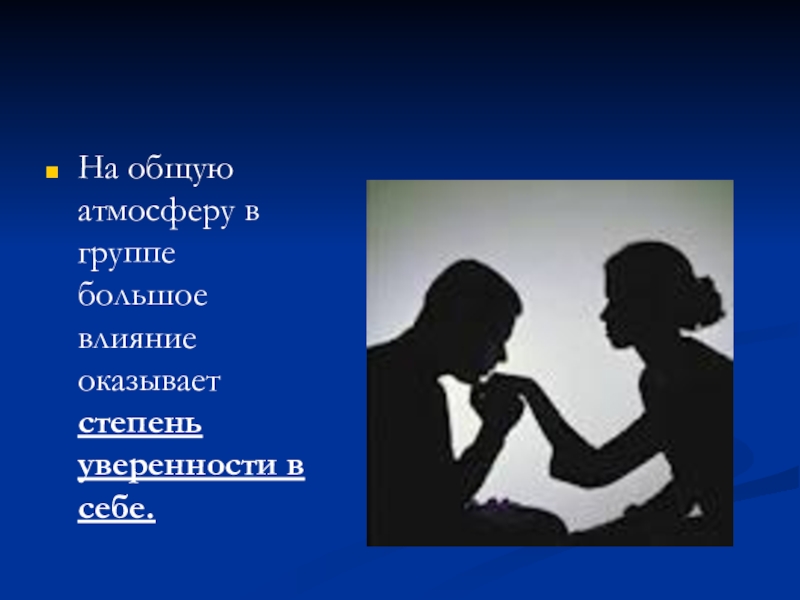 На общую атмосферу в группе большое влияние оказывает степень уверенности в себе.